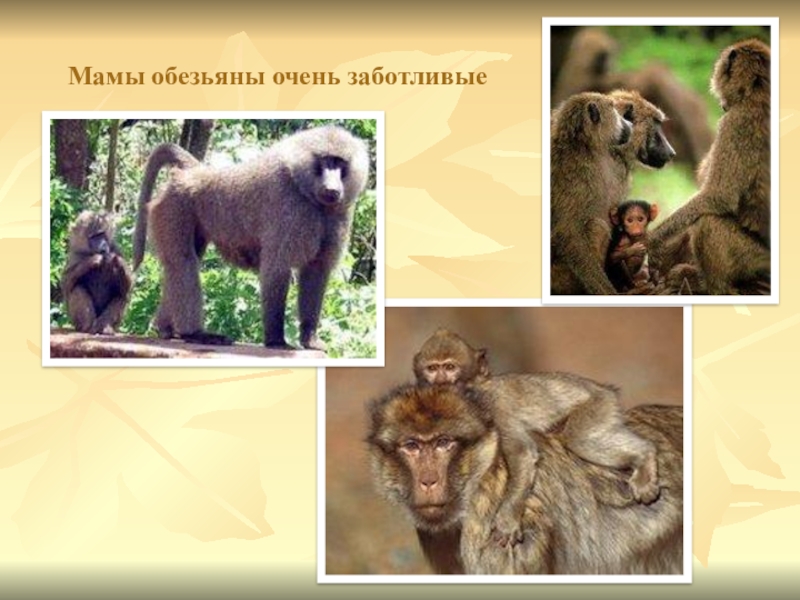 Мамы обезьяны очень заботливые